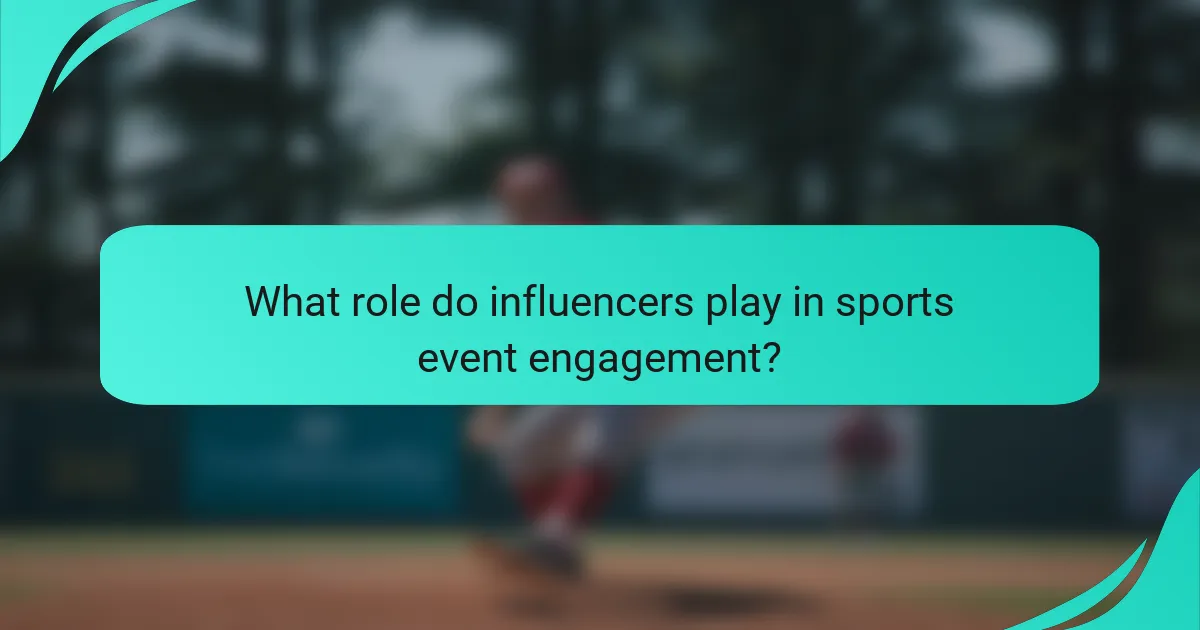 What role do influencers play in sports event engagement?